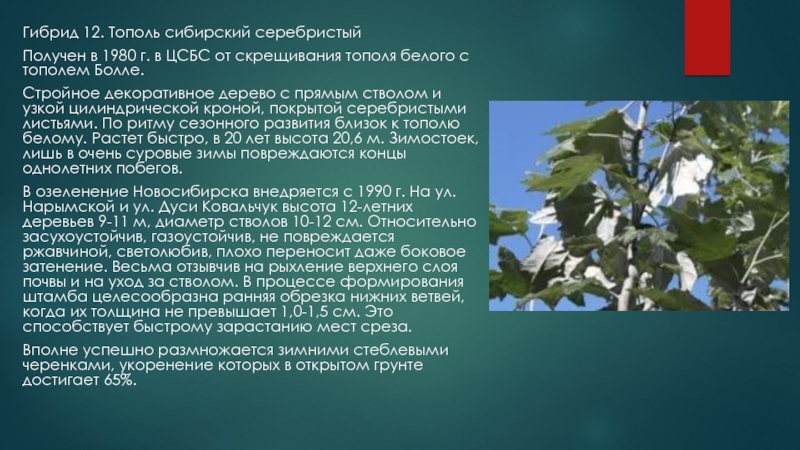 Гибрид 12. Тополь сибирский серебристый

Получен в 1980 г. в ЦСБС от скрещивания тополя белого с тополем Болле.

Стройное декоративное дерево с прямым стволом и узкой цилиндрической кроной, покрытой серебристыми листьями. По ритму сезонного развития близок к тополю белому. Растет быстро, в 20 лет высота 20,6 м. Зимостоек, лишь в очень суровые зимы повреждаются концы однолетних побегов.

В озеленение Новосибирска внедряется с 1990 г. На ул. Нарымской и ул. Дуси Ковальчук высота 12-летних деревьев 9-11 м, диаметр стволов 10-12 см. Относительно засухоустойчив, газоустойчив, не повреждается ржавчиной, светолюбив, плохо переносит даже боковое затенение. Весьма отзывчив на рыхление верхнего слоя почвы и на уход за стволом. В процессе формирования штамба целесообразна ранняя обрезка нижних ветвей, когда их толщина не превышает 1,0-1,5 см. Это способствует быстрому зарастанию мест среза.

Вполне успешно размножается зимними стеблевыми черенками, укоренение которых в открытом грунте достигает 65%.